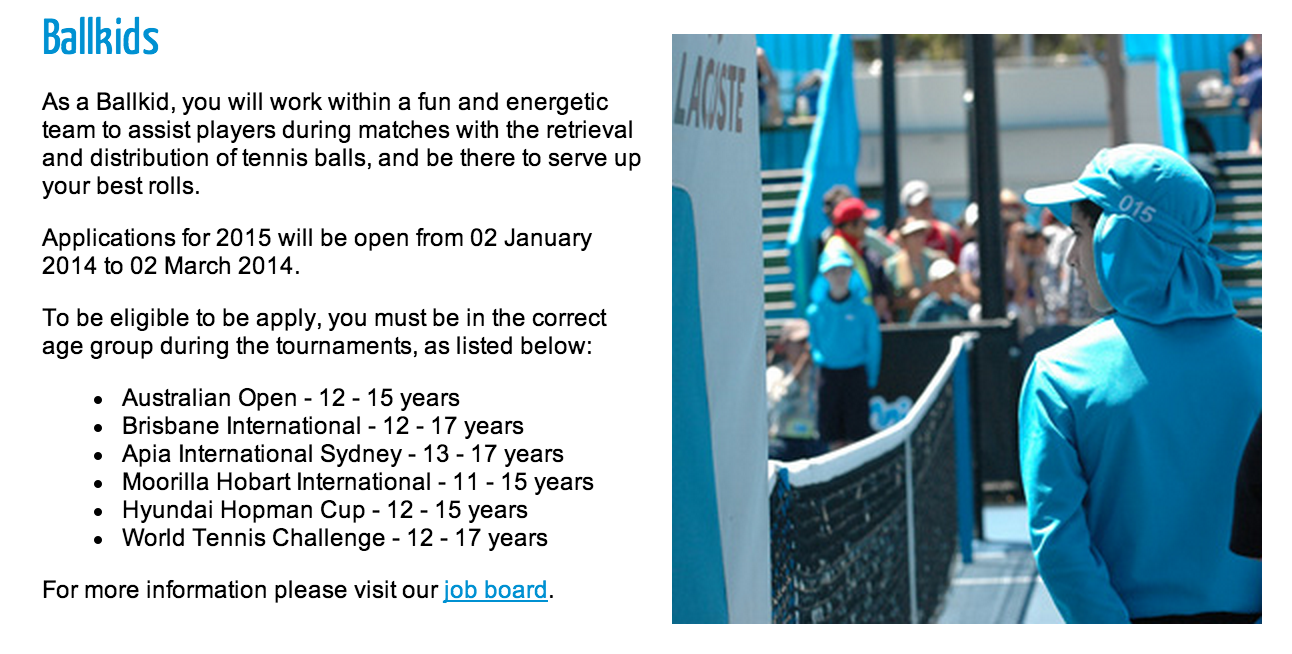 Ballkids

As a Ballkid, you will work within a fun and energetic team to assist players during matches with the retrieval and distribution of tennis balls, and be there to serve up your best rolls.

Applications for 2015 will be open from 02 January 2014 to 02 March 2014.

To be eligible to be apply, you must be in the correct age group during the tournaments, as listed below:

- Australian Open - 12 - 15 years
- Brisbane International - 12 - 17 years
- Apia International Sydney - 13 - 17 years
- Moorilla Hobart International - 11 - 15 years
- Hyundai Hopman Cup - 12 - 15 years
- World Tennis Challenge - 12 - 17 years

For more information please visit our job board.

LACOSTE

015